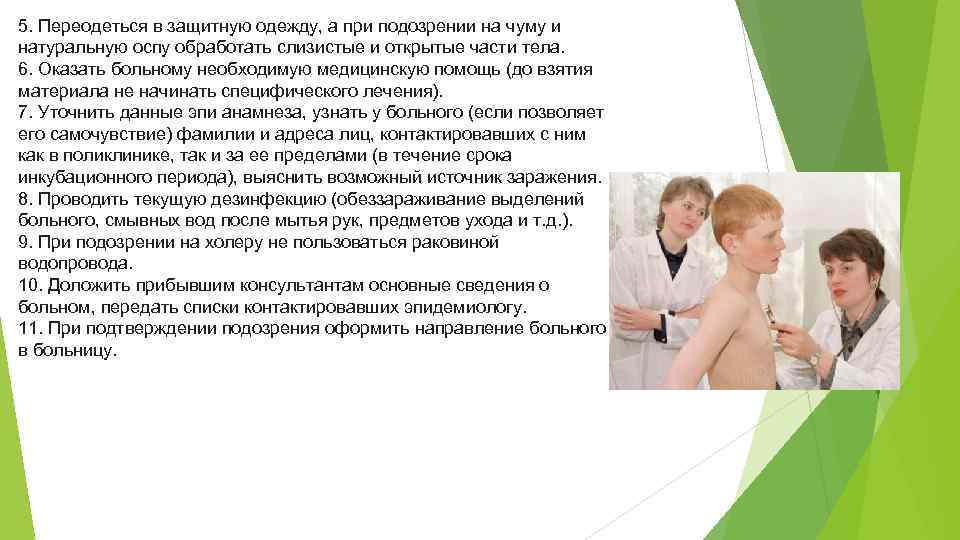 5. Переодеться в защитную одежду, а при подозрении на чуму и натуральную оспу обработать слизистые и открытые части тела.
6. Оказать больному необходимую медицинскую помощь (до взятия материала не начинать специфического лечения).
7. Уточнить данные эпи анамнеза, узнать у больного (если позволяет его самочувствие) фамилии и адреса лиц, контактировавших с ним как в поликлинике, так и за ее пределами (в течение срока инкубационного периода), выяснить возможный источник заражения.
8. Проводить текущую дезинфекцию (обеззараживание выделений больного, смывных вод после мытья рук, предметов ухода и т.д.).
9. При подозрении на холеру не пользоваться раковиной водопровода.
10. Доложить прибывшим консультантам основные сведения о больном, передать списки контактировавших эпидемиологу.
11. При подтверждении подозрения оформить направление больного в больницу.